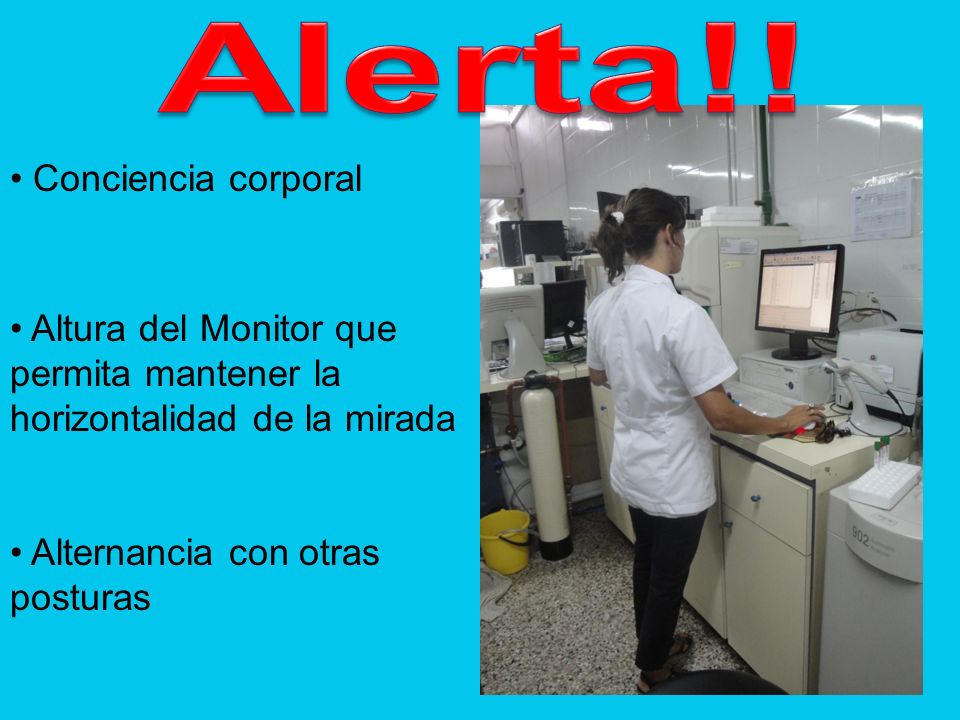 Alerta!!

• Conciencia corporal

• Altura del Monitor que permita mantener la horizontalidad de la mirada

• Alternancia con otras posturas

802